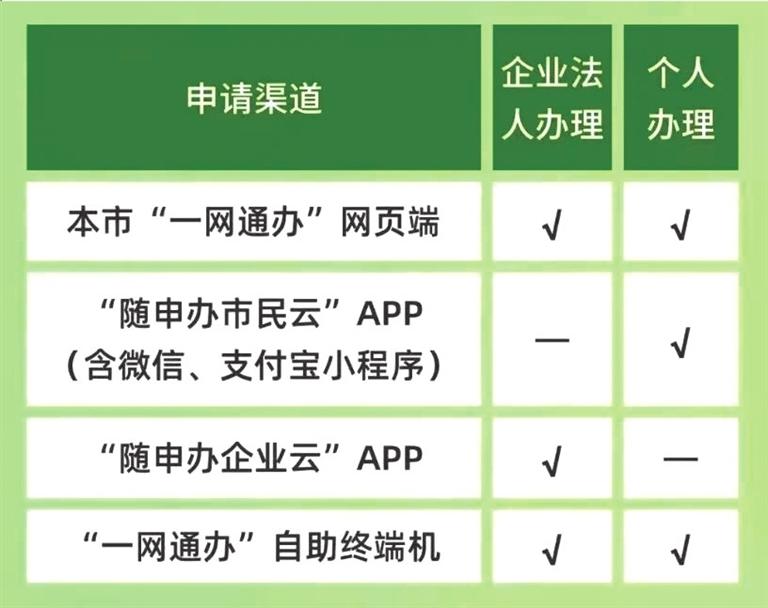 | 申请渠道 | 企业法人办理 | 个人办理 |
|---|---|---|
| 本市“一网通办”网页端 | √ | √ |
| “随申办市民云”APP（含微信、支付宝小程序） | — | √ |
| “随申办企业云”APP | √ | — |
| “一网通办”自助终端机 | √ | √ |